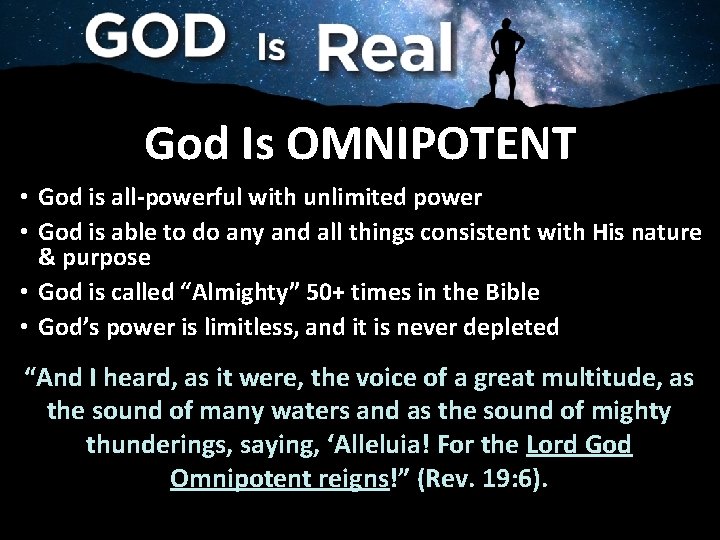 GOD Is Real

God Is OMNIPOTENT

• God is all-powerful with unlimited power
• God is able to do any and all things consistent with His nature & purpose
• God is called “Almighty” 50+ times in the Bible
• God’s power is limitless, and it is never depleted

“And I heard, as it were, the voice of a great multitude, as the sound of many waters and as the sound of mighty thunderings, saying, ‘Alleluia! For the Lord God Omnipotent reigns!” (Rev. 19:6).